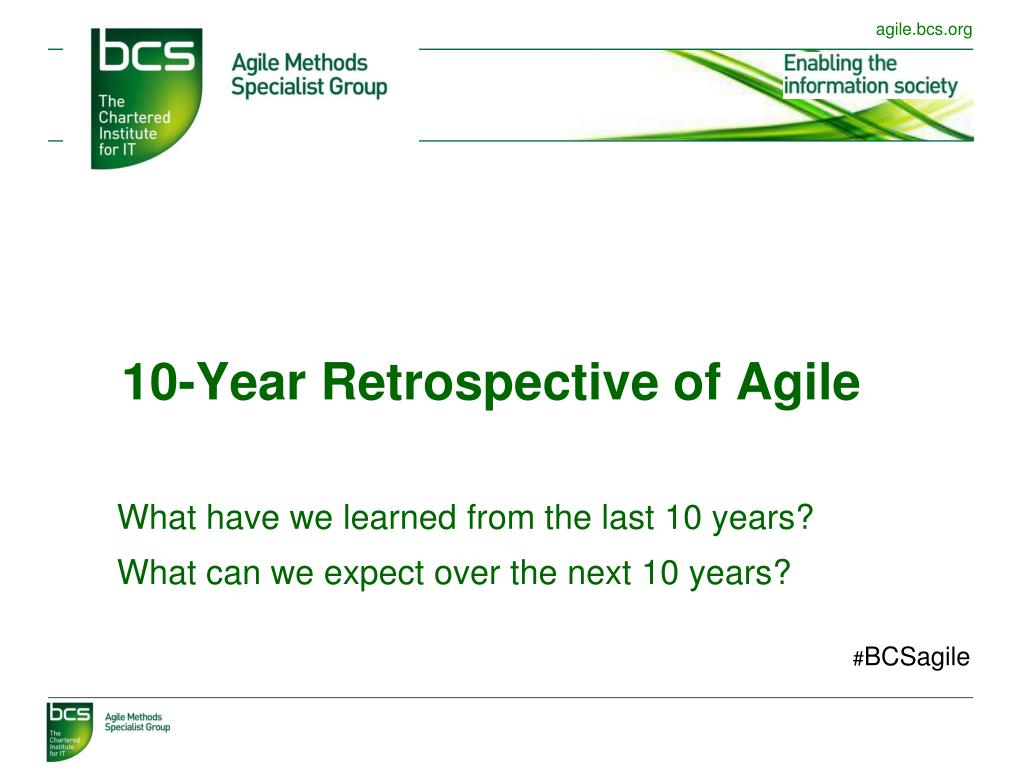 agile.bcs.org

bcs
The Chartered Institute for IT

Agile Methods Specialist Group

Enabling the information society

10-Year Retrospective of Agile

What have we learned from the last 10 years?

What can we expect over the next 10 years?

#BCSagile

bcs
The Chartered Institute for IT

Agile Methods Specialist Group